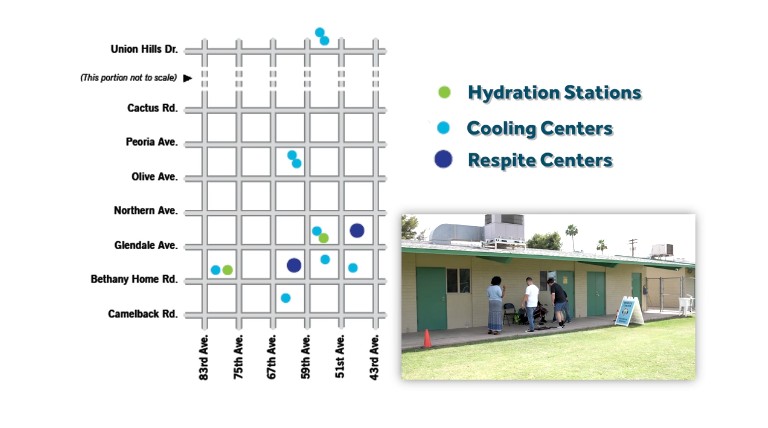 Union Hills Dr.
(This portion not to scale)
Cactus Rd.
Peoria Ave.
Olive Ave.
Northern Ave.
Glendale Ave.
Bethany Home Rd.
Camelback Rd.

83rd Ave.
75th Ave.
67th Ave.
59th Ave.
51st Ave.
43rd Ave.

Hydration Stations
Cooling Centers
Respite Centers